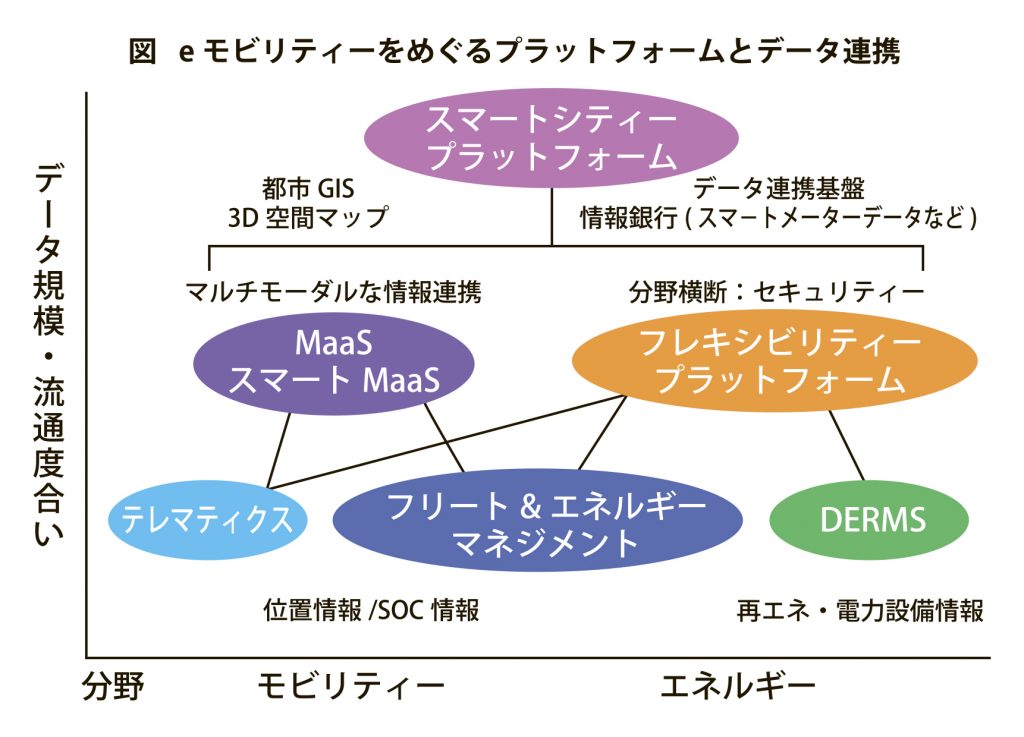 図　e モビリティーをめぐるプラットフォームとデータ連携

データ規模・流通度合い

スマートシティー
プラットフォーム

都市 GIS
3D 空間マップ

データ連携基盤
情報銀行 ( スマートメーターデータなど )

マルチモーダルな情報連携

分野横断：セキュリティー

MaaS
スマート MaaS

フレキシビリティー
プラットフォーム

テレマティクス

フリート & エネルギー
マネジメント

DERMS

位置情報 /SOC 情報

再エネ・電力設備情報

分野　モビリティー　エネルギー